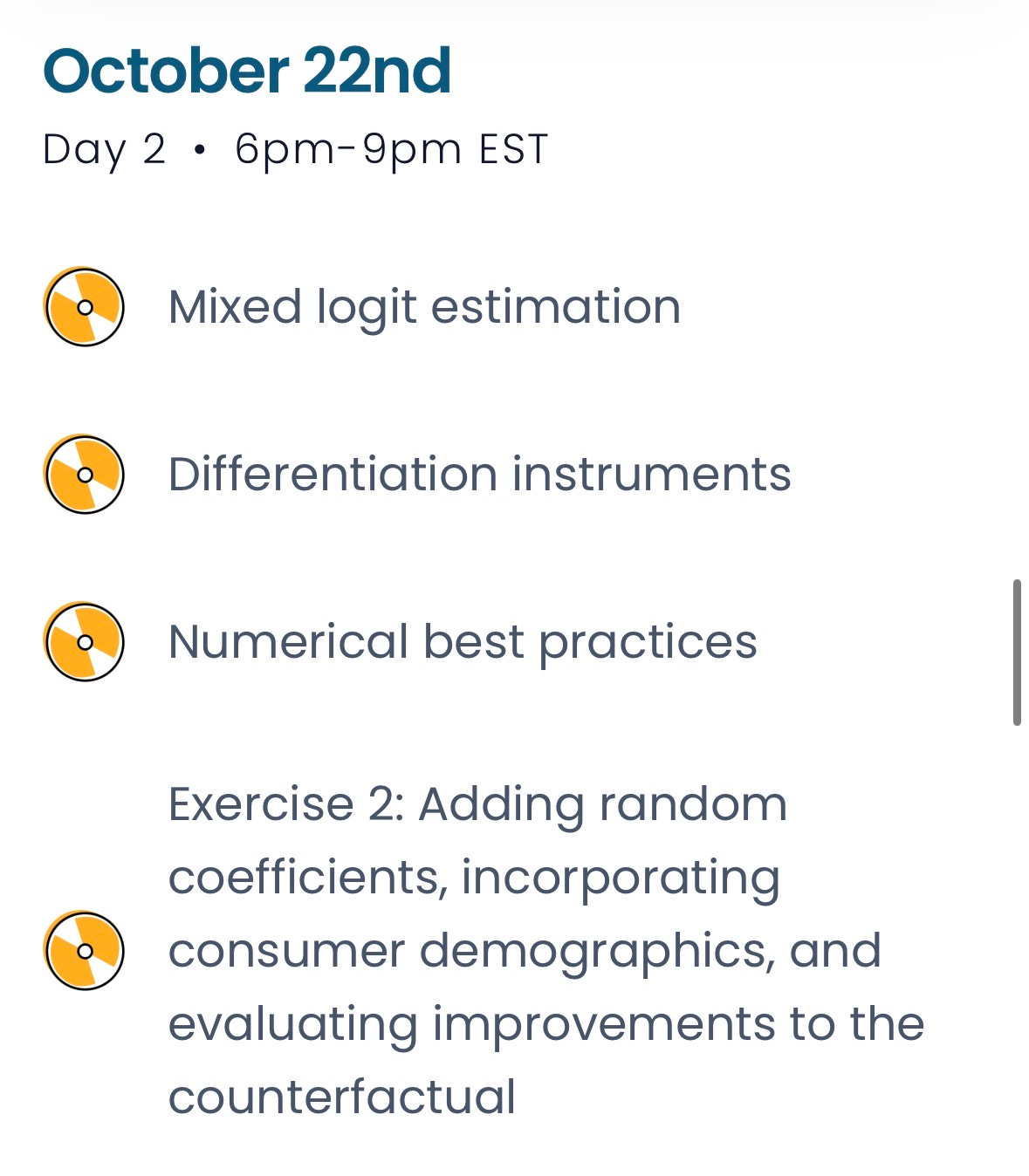 October 22nd

Day 2 • 6pm-9pm EST

Mixed logit estimation

Differentiation instruments

Numerical best practices

Exercise 2: Adding random coefficients, incorporating consumer demographics, and evaluating improvements to the counterfactual